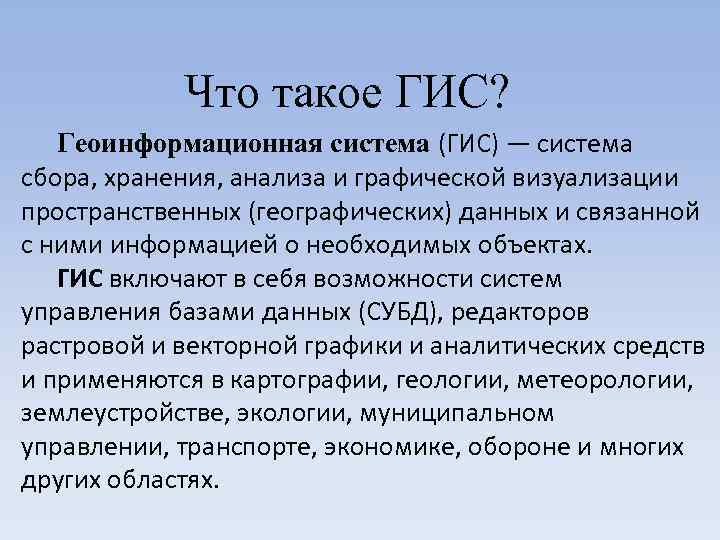 Что такое ГИС?

Геоинформационная система (ГИС) — система сбора, хранения, анализа и графической визуализации пространственных (географических) данных и связанной с ними информацией о необходимых объектах.

ГИС включают в себя возможности систем управления базами данных (СУБД), редакторов растровой и векторной графики и аналитических средств и применяются в картографии, геологии, метеорологии, землеустройстве, экологии, муниципальном управлении, транспорте, экономике, обороне и многих других областях.